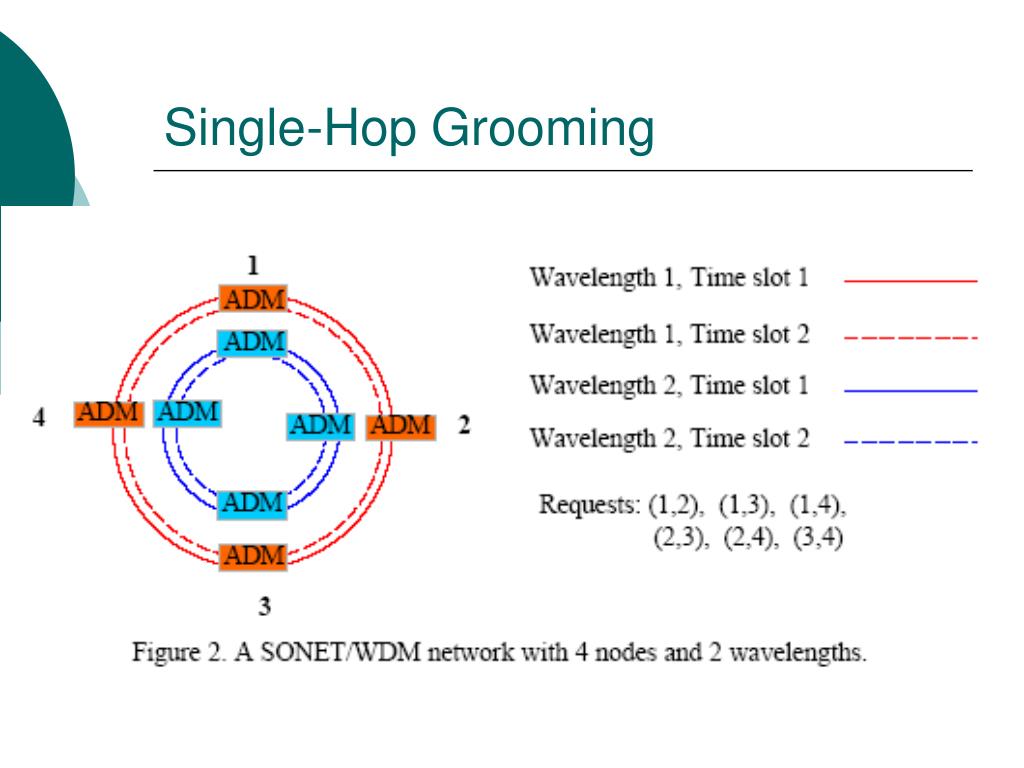 Single-Hop Grooming

1

ADM

ADM

4 ADM ADM

ADM ADM 2

ADM

ADM

3

Wavelength 1, Time slot 1

Wavelength 1, Time slot 2

Wavelength 2, Time slot 1

Wavelength 2, Time slot 2

Requests: (1,2), (1,3), (1,4), (2,3), (2,4), (3,4)

Figure 2. A SONET/WDM network with 4 nodes and 2 wavelengths.